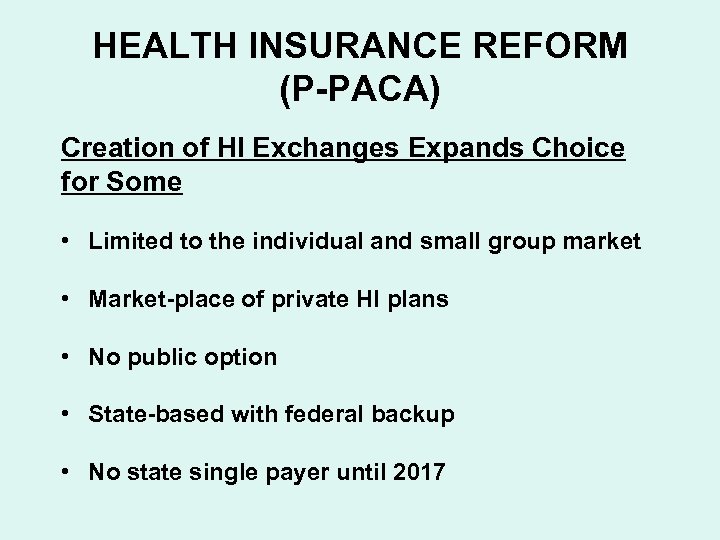 HEALTH INSURANCE REFORM (P-PACA)

Creation of HI Exchanges Expands Choice for Some

• Limited to the individual and small group market

• Market-place of private HI plans

• No public option

• State-based with federal backup

• No state single payer until 2017